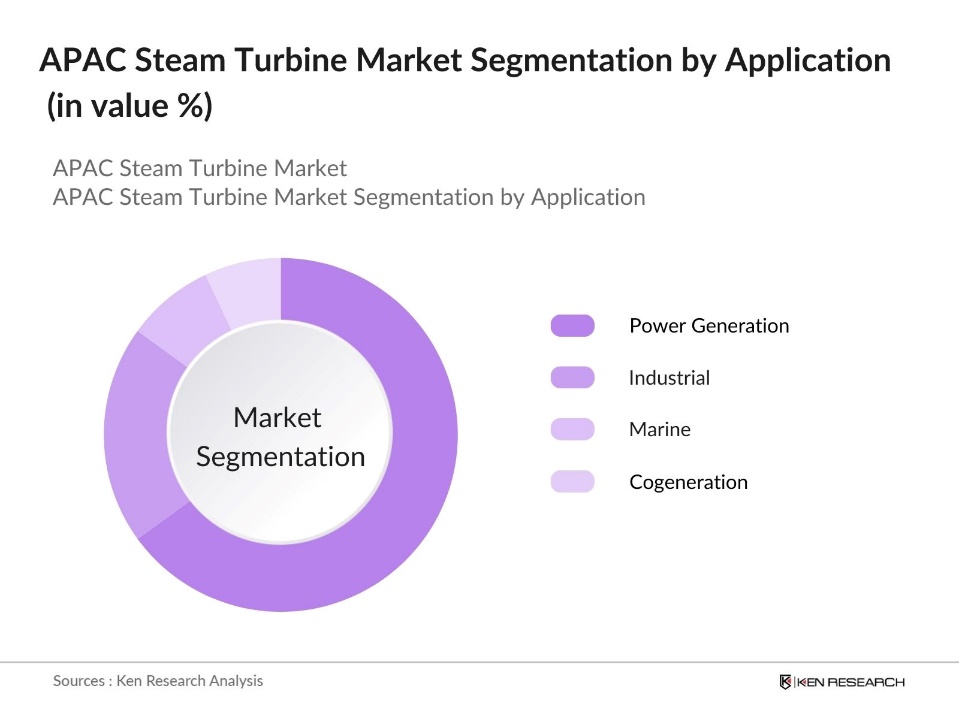 APAC Steam Turbine Market Segmentation by Application (in value %)

APAC Steam Turbine Market
APAC Steam Turbine Market Segmentation by Application

Market Segmentation

Power Generation
Industrial
Marine
Cogeneration

Sources : Ken Research Analysis

KEN RESEARCH